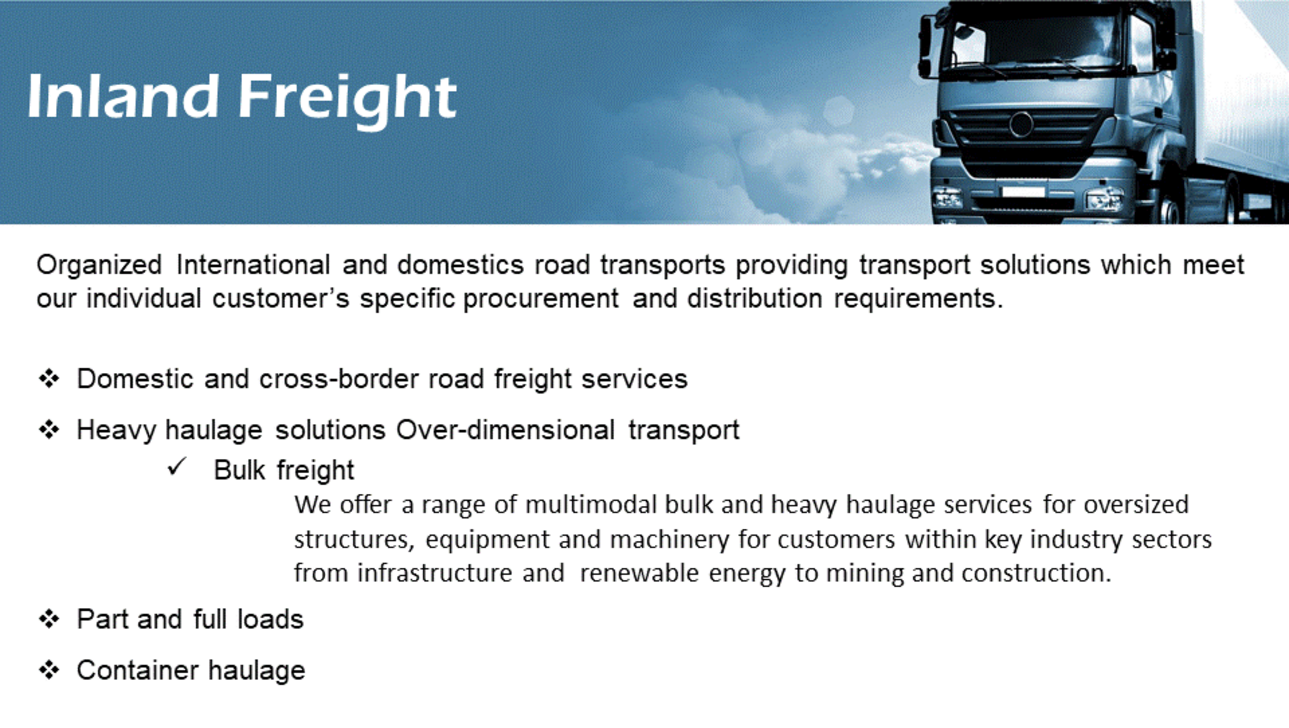 Inland Freight

Organized International and domestics road transports providing transport solutions which meet our individual customer's specific procurement and distribution requirements.

❖ Domestic and cross-border road freight services

❖ Heavy haulage solutions Over-dimensional transport

✓ Bulk freight

We offer a range of multimodal bulk and heavy haulage services for oversized structures, equipment and machinery for customers within key industry sectors from infrastructure and renewable energy to mining and construction.

❖ Part and full loads

❖ Container haulage